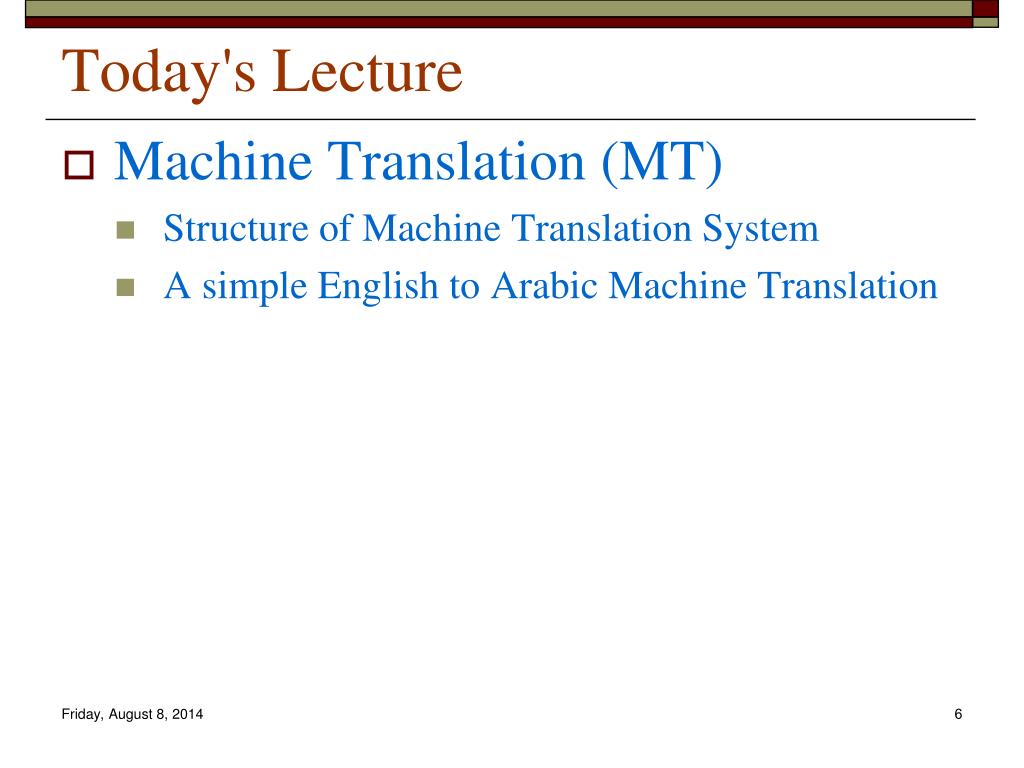 Today's Lecture

Machine Translation (MT)

Structure of Machine Translation System

A simple English to Arabic Machine Translation

Friday, August 8, 2014

6